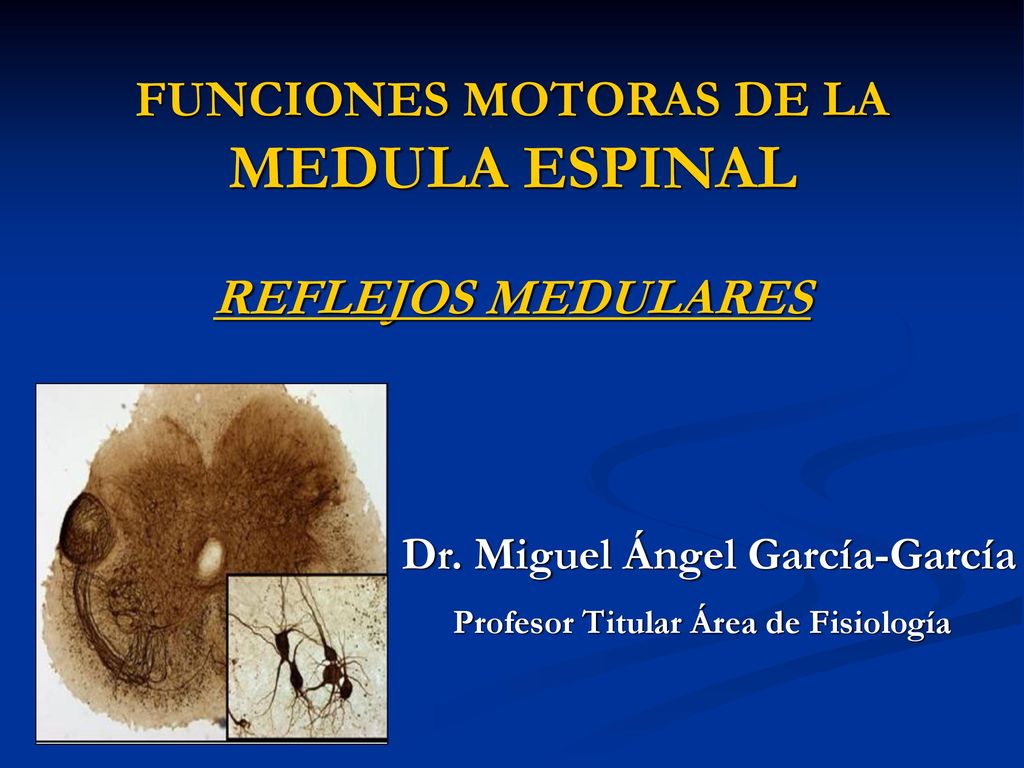 FUNCIONES MOTORAS DE LA
MEDULA ESPINAL

REFLEJOS MEDULARES

Dr. Miguel Ángel García-García
Profesor Titular Área de Fisiología